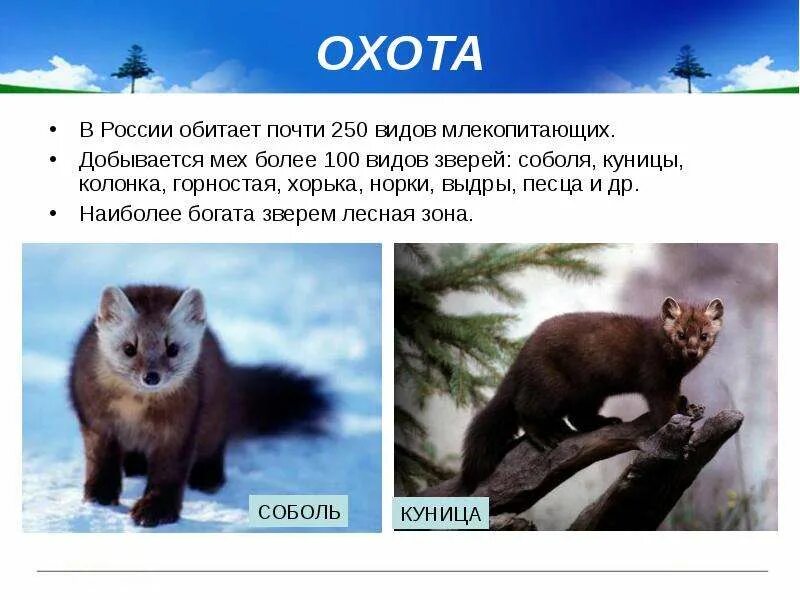 ОХОТА

• В России обитает почти 250 видов млекопитающих.

• Добывается мех более 100 видов зверей: соболя, куницы, колонка, горностая, хорька, норки, выдры, песца и др.

• Наиболее богата зверем лесная зона.

СОБОЛЬ

КУНИЦА